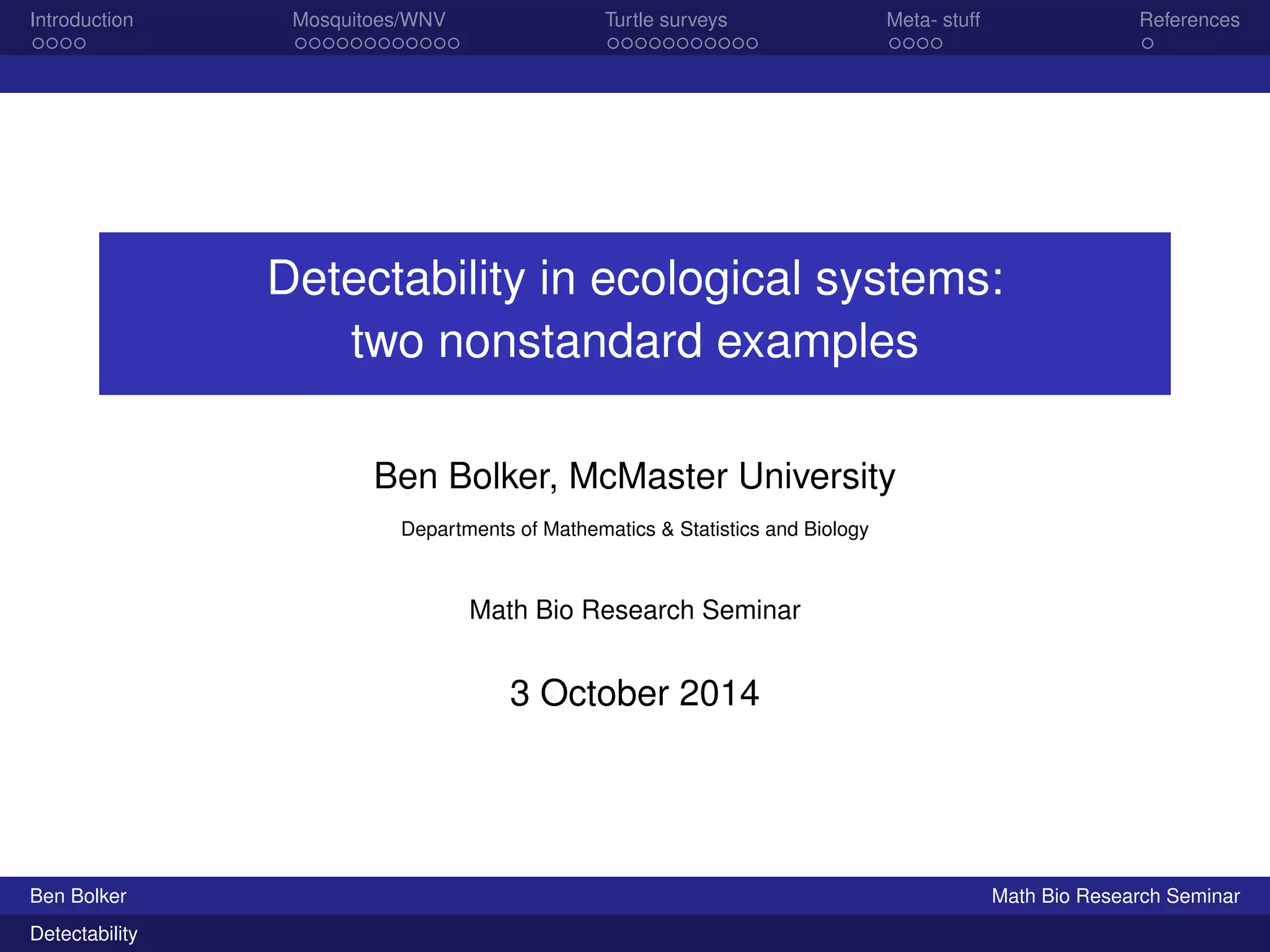 Introduction Mosquitoes/WNV Turtle surveys Meta- stuff References

Detectability in ecological systems: two nonstandard examples

Ben Bolker, McMaster University

Departments of Mathematics & Statistics and Biology

Math Bio Research Seminar

3 October 2014

Ben Bolker Math Bio Research Seminar

Detectability